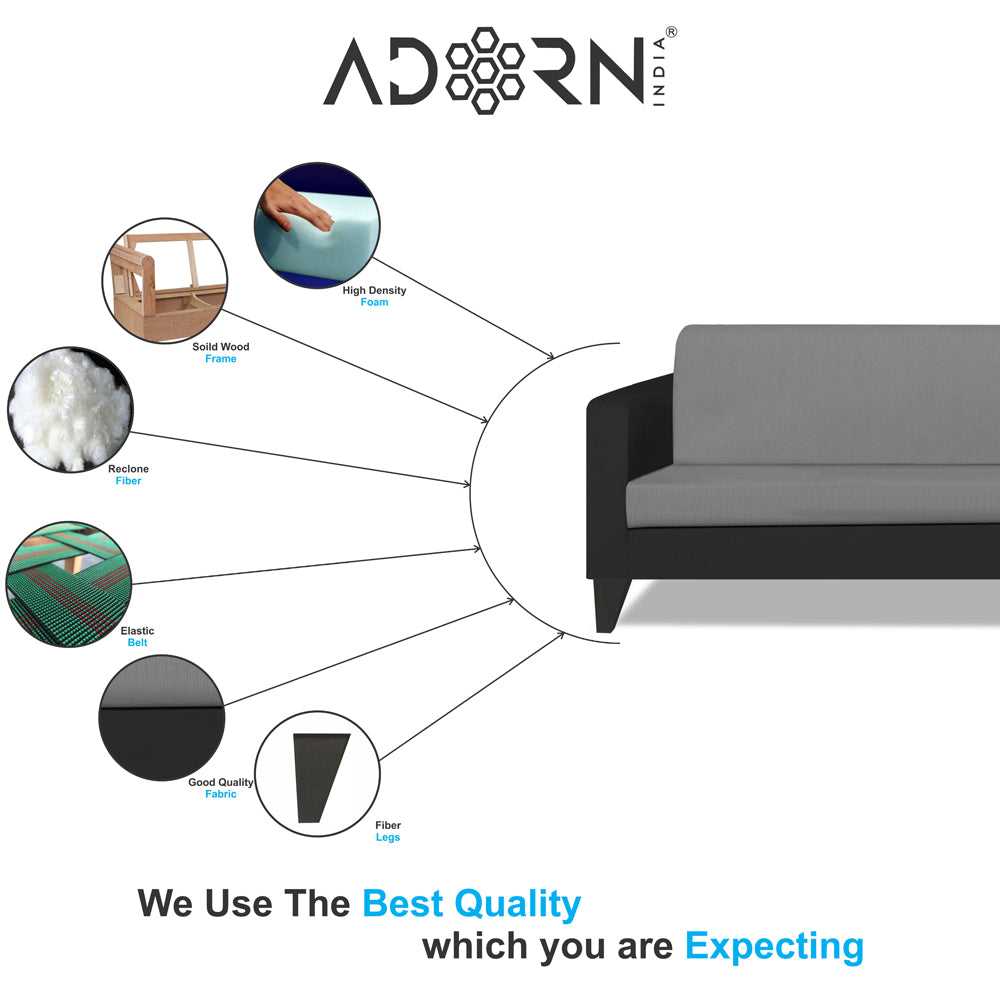 ADORN INDIA®

High Density Foam

Soild Wood Frame

Reclone Fiber

Elastic Belt

Good Quality Fabric

Fiber Legs

We Use The Best Quality
which you are Expecting